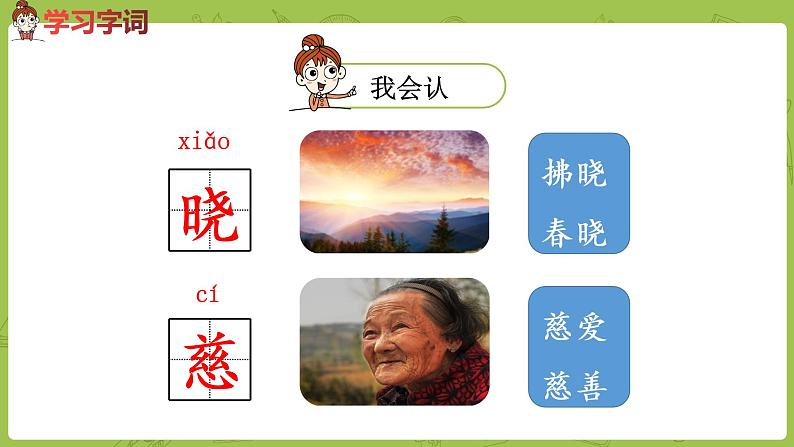 学习字词

我会认

xiǎo
晓

拂晓
春晓

cí
慈

慈爱
慈善